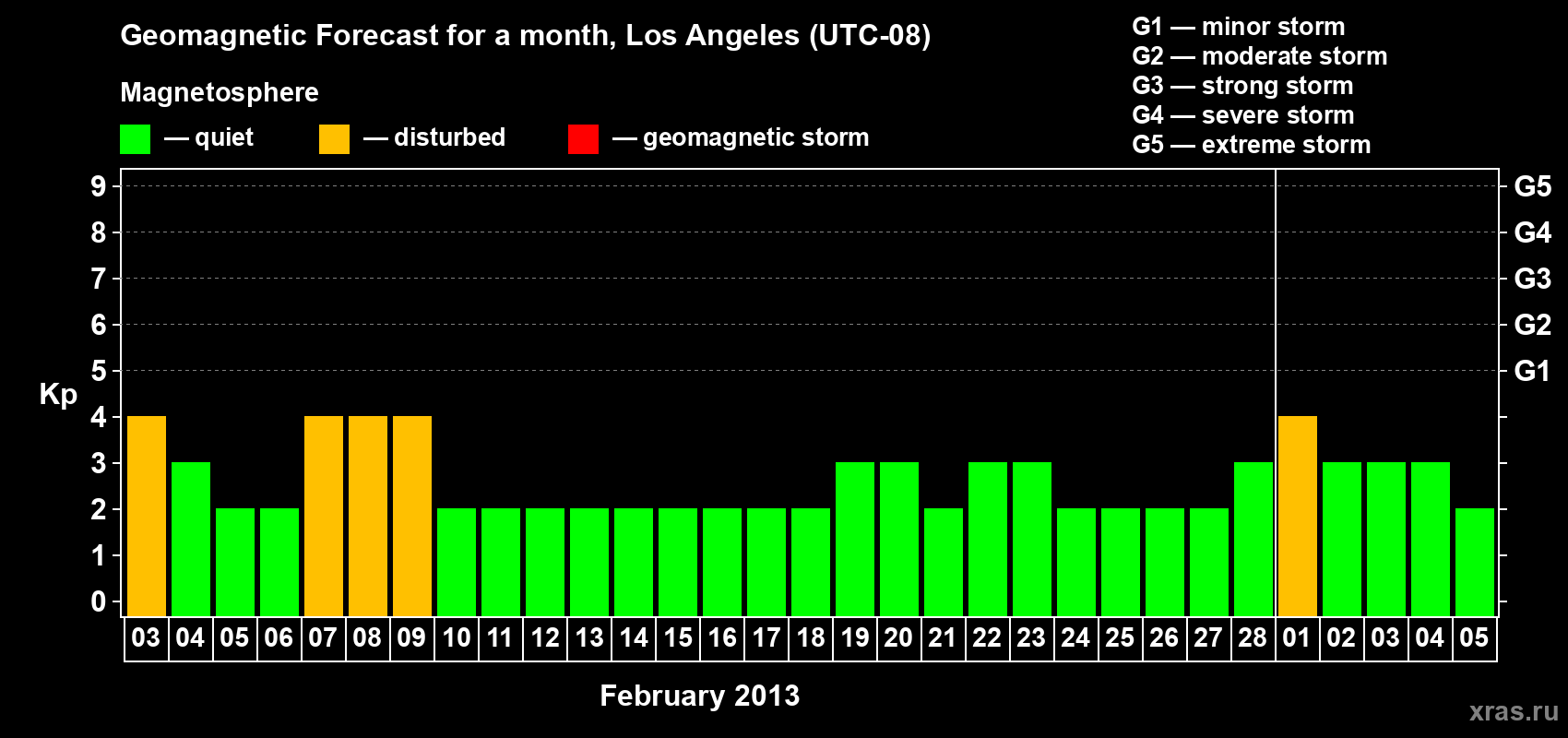 Geomagnetic Forecast for a month, Los Angeles (UTC-08)

Magnetosphere

— quiet — disturbed — geomagnetic storm

G1 — minor storm
G2 — moderate storm
G3 — strong storm
G4 — severe storm
G5 — extreme storm

Kp

9
8
7
6
5
4
3
2
1
0

G5
G4
G3
G2
G1

03 04 05 06 07 08 09 10 11 12 13 14 15 16 17 18 19 20 21 22 23 24 25 26 27 28 01 02 03 04 05

February 2013

xras.ru